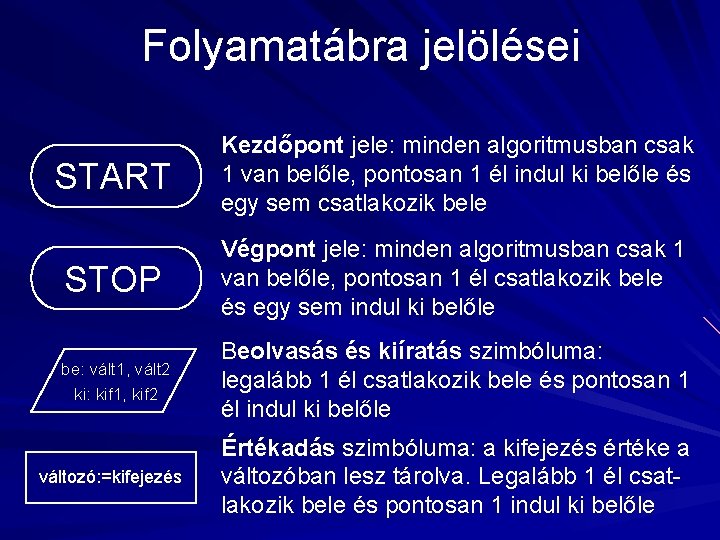 Folyamatábra jelölései

START

Kezdőpont jele: minden algoritmusban csak 1 van belőle, pontosan 1 él indul ki belőle és egy sem csatlakozik bele

STOP

Végpont jele: minden algoritmusban csak 1 van belőle, pontosan 1 él csatlakozik bele és egy sem indul ki belőle

be: vált1, vált2
ki: kif1, kif2

Beolvasás és kiíratás szimbóluma: legalább 1 él csatlakozik bele és pontosan 1 él indul ki belőle

változó:=kifejezés

Értékadás szimbóluma: a kifejezés értéke a változóban lesz tárolva. Legalább 1 él csatlakozik bele és pontosan 1 indul ki belőle